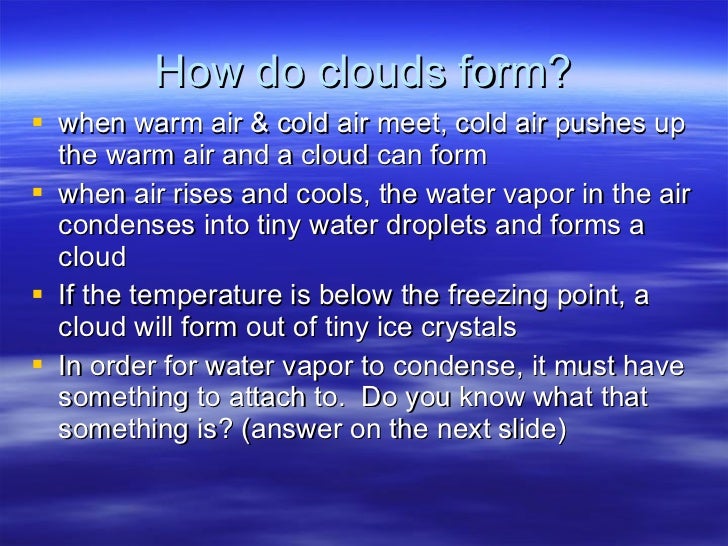 How do clouds form?

- when warm air & cold air meet, cold air pushes up the warm air and a cloud can form
- when air rises and cools, the water vapor in the air condenses into tiny water droplets and forms a cloud
- If the temperature is below the freezing point, a cloud will form out of tiny ice crystals
- In order for water vapor to condense, it must have something to attach to. Do you know what that something is? (answer on the next slide)